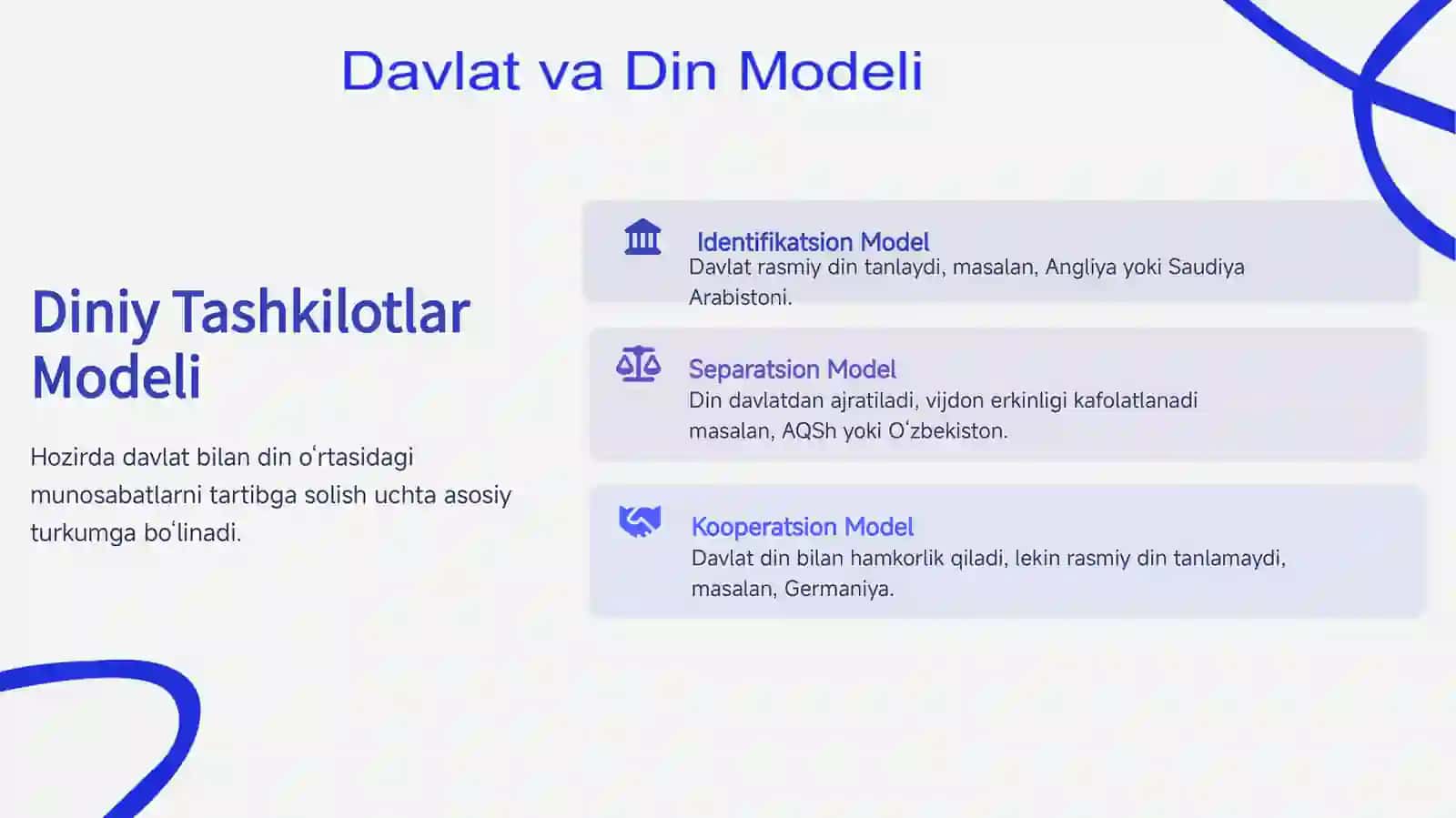 Davlat va Din Modeli

Diniy Tashkilotlar Modeli

Hozirda davlat bilan din oʻrtasidagi munosabatlarni tartibga solish uchta asosiy turkumga boʻlinadi.

Identifikatsion Model
Davlat rasmiy din tanlaydi, masalan, Angliya yoki Saudiya Arabistoni.

Separatsion Model
Din davlatdan ajratiladi, vijdon erkinligi kafolatlanadi masalan, AQSh yoki Oʻzbekiston.

Kooperatsion Model
Davlat din bilan hamkorlik qiladi, lekin rasmiy din tanlamaydi, masalan, Germaniya.